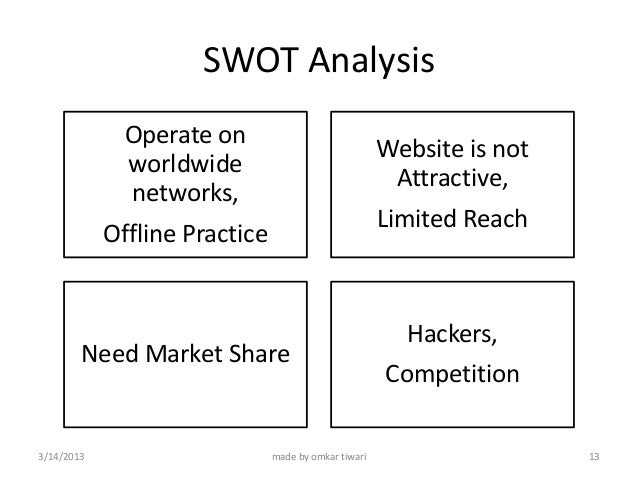 SWOT Analysis

Operate on worldwide networks,

Offline Practice

Website is not Attractive,

Limited Reach

Need Market Share

Hackers,

Competition

3/14/2013

made by omkar tiwari

13